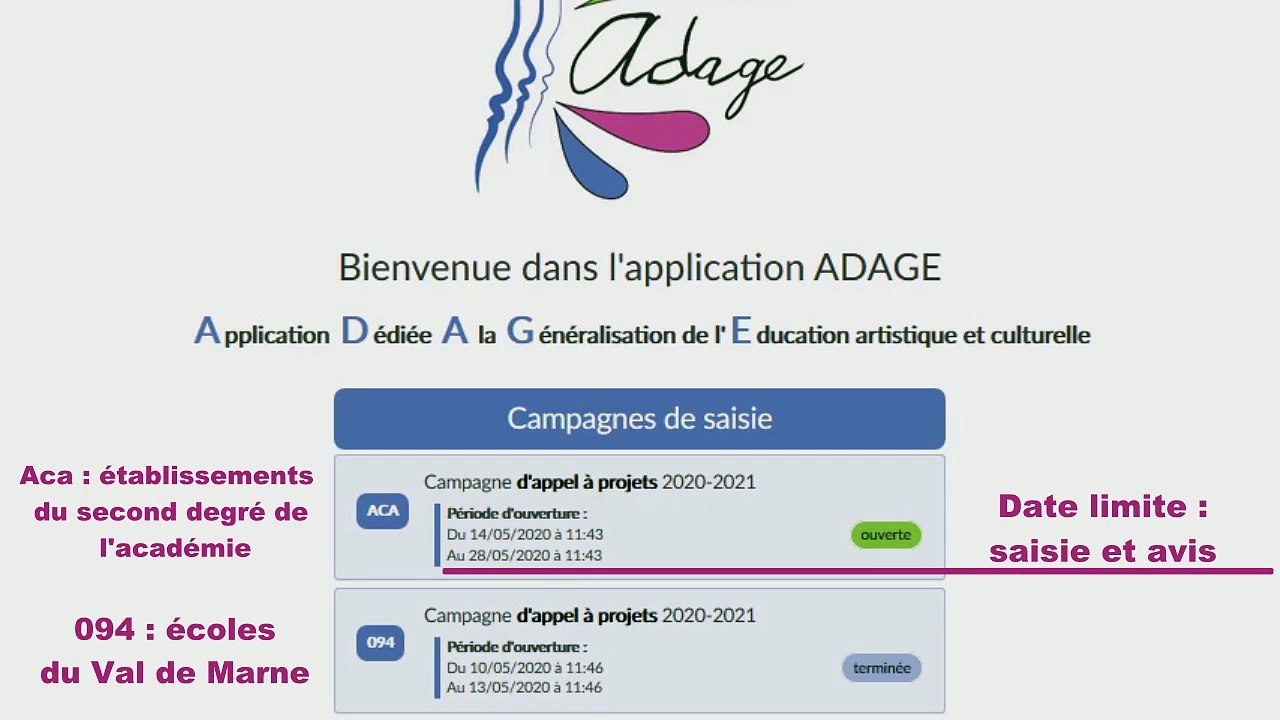 Adage

Bienvenue dans l'application ADAGE

Application Dédiée A la Généralisation de l'Education artistique et culturelle

Campagnes de saisie

Aca : établissements du second degré de l'académie

ACA

Campagne d'appel à projets 2020-2021

Période d'ouverture :
Du 14/05/2020 à 11:43
Au 28/05/2020 à 11:43

ouverte

Date limite : saisie et avis

094 : écoles du Val de Marne

094

Campagne d'appel à projets 2020-2021

Période d'ouverture :
Du 10/05/2020 à 11:46
Au 13/05/2020 à 11:46

terminée